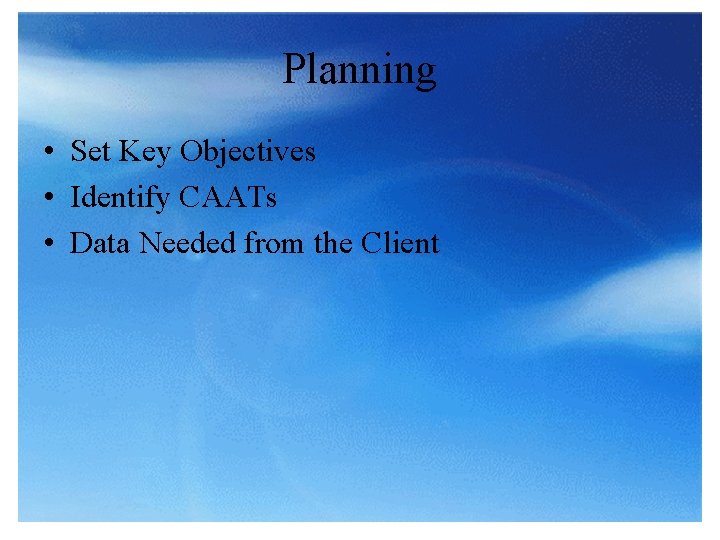 Planning

• Set Key Objectives
• Identify CAATs
• Data Needed from the Client